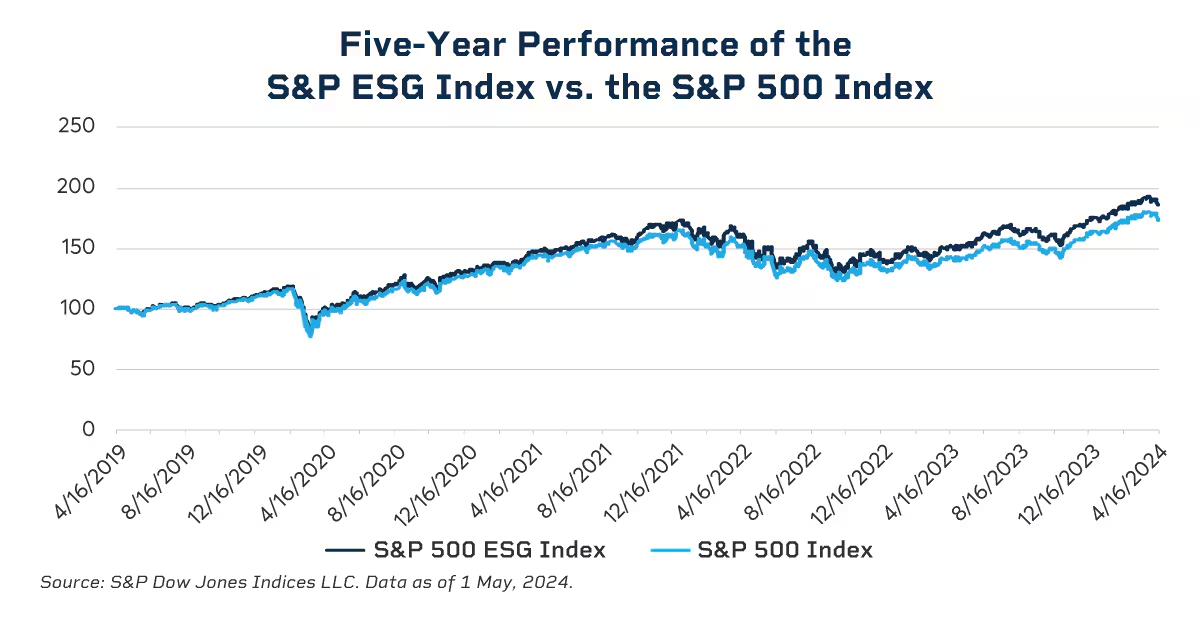 Five-Year Performance of the S&P ESG Index vs. the S&P 500 Index

250
200
150
100
50
0

4/16/2019
8/16/2019
12/16/2019
4/16/2020
8/16/2020
12/16/2020
4/16/2021
8/16/2021
12/16/2021
4/16/2022
8/16/2022
12/16/2022
4/16/2023
8/16/2023
12/16/2023
4/16/2024

S&P 500 ESG Index
S&P 500 Index

Source: S&P Dow Jones Indices LLC. Data as of 1 May, 2024.